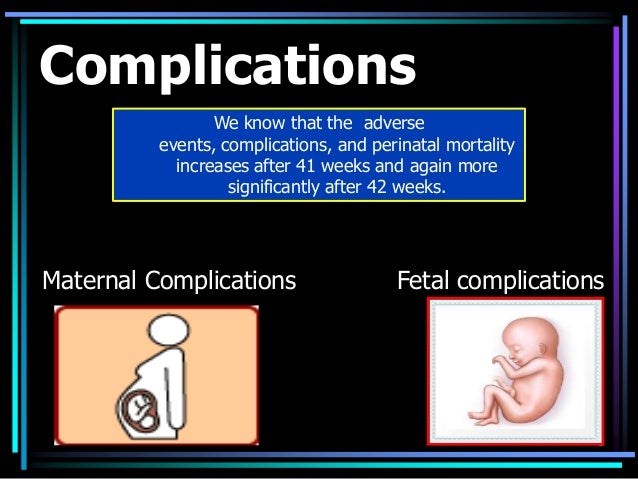 Complications

We know that the adverse events, complications, and perinatal mortality increases after 41 weeks and again more significantly after 42 weeks.

Maternal Complications

Fetal complications